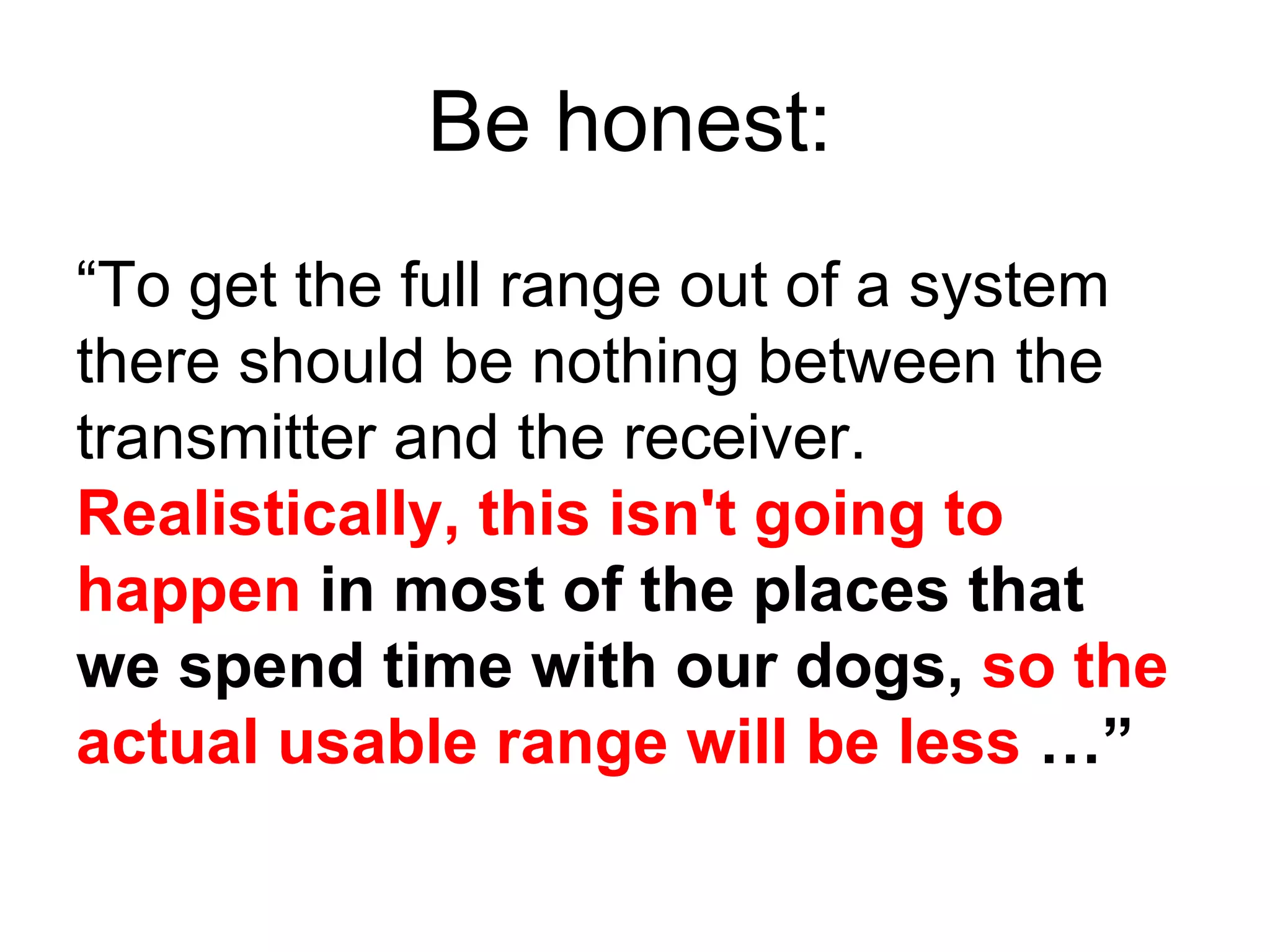 Be honest:

“To get the full range out of a system there should be nothing between the transmitter and the receiver. Realistically, this isn't going to happen in most of the places that we spend time with our dogs, so the actual usable range will be less …”